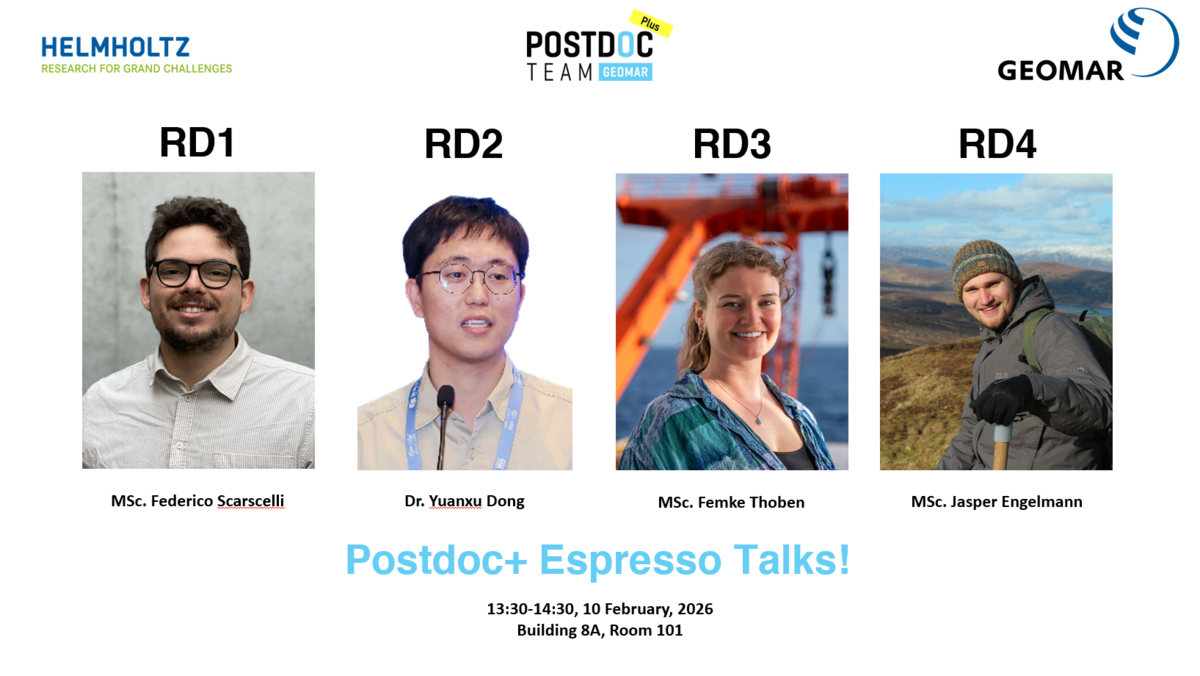 HELMHOLTZ
RESEARCH FOR GRAND CHALLENGES

POSTDOC Plus
TEAM GEOMAR

GEOMAR

RD1

RD2

RD3

RD4

MSc. Federico Scarscelli

Dr. Yuanxu Dong

MSc. Femke Thoben

MSc. Jasper Engelmann

Postdoc+ Espresso Talks!

13:30-14:30, 10 February, 2026
Building 8A, Room 101